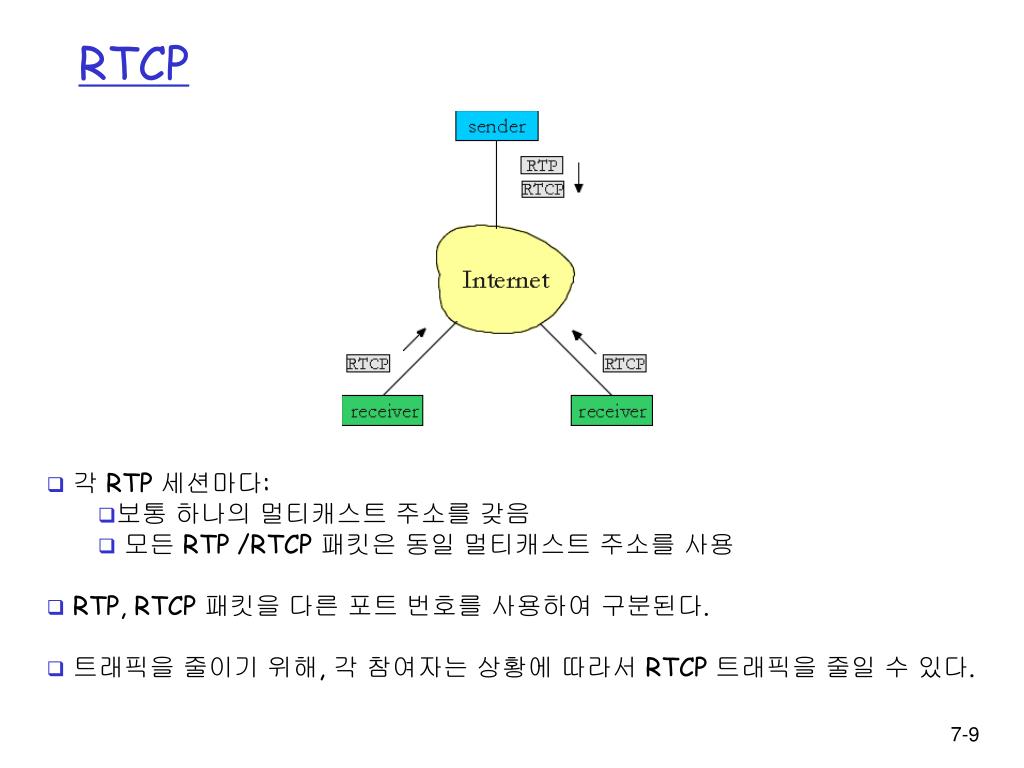 RTCP

sender

RTP
RTCP

Internet

RTCP

RTCP

receiver

receiver

❑ 각 RTP 세션마다:
❑보통 하나의 멀티캐스트 주소를 갖음
❑ 모든 RTP /RTCP 패킷은 동일 멀티캐스트 주소를 사용

❑ RTP, RTCP 패킷을 다른 포트 번호를 사용하여 구분된다.

❑ 트래픽을 줄이기 위해, 각 참여자는 상황에 따라서 RTCP 트래픽을 줄일 수 있다.

7-9